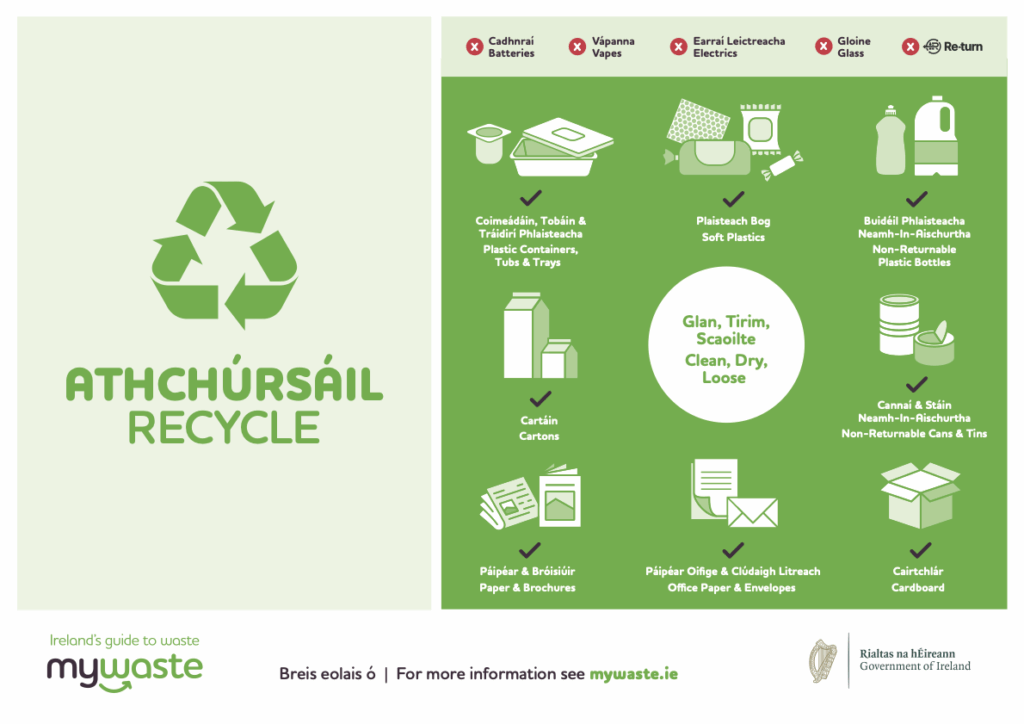 ATHCHÚRSÁIL
RECYCLE

Cadhnraí
Batteries

Vápanna
Vapes

Earraí Leictreacha
Electrics

Gloine
Glass

Re-turn

Coimeádáin, Tobáin & Tráidirí Phlaisteacha
Plastic Containers, Tubs & Trays

Plaisteach Bog
Soft Plastics

Buidéil Phlaisteacha Neamh-In-Aischurtha
Non-Returnable Plastic Bottles

Cartáin
Cartons

Glan, Tirim, Scaoilte
Clean, Dry, Loose

Cannaí & Stáin Neamh-In-Aischurtha
Non-Returnable Cans & Tins

Páipéar & Bróisiúir
Paper & Brochures

Páipéar Oifige & Clúdaigh Litreach
Office Paper & Envelopes

Cairtchlár
Cardboard

Ireland's guide to waste
mywaste

Breis eolais ó | For more information see mywaste.ie

Rialtas na hÉireann
Government of Ireland